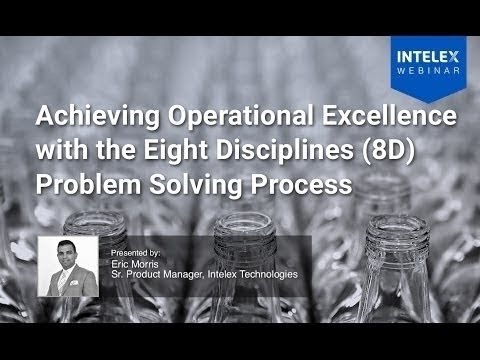 INTELEX
WEBINAR

Achieving Operational Excellence with the Eight Disciplines (8D) Problem Solving Process

Presented by:
Eric Morris
Sr. Product Manager, Intelex Technologies